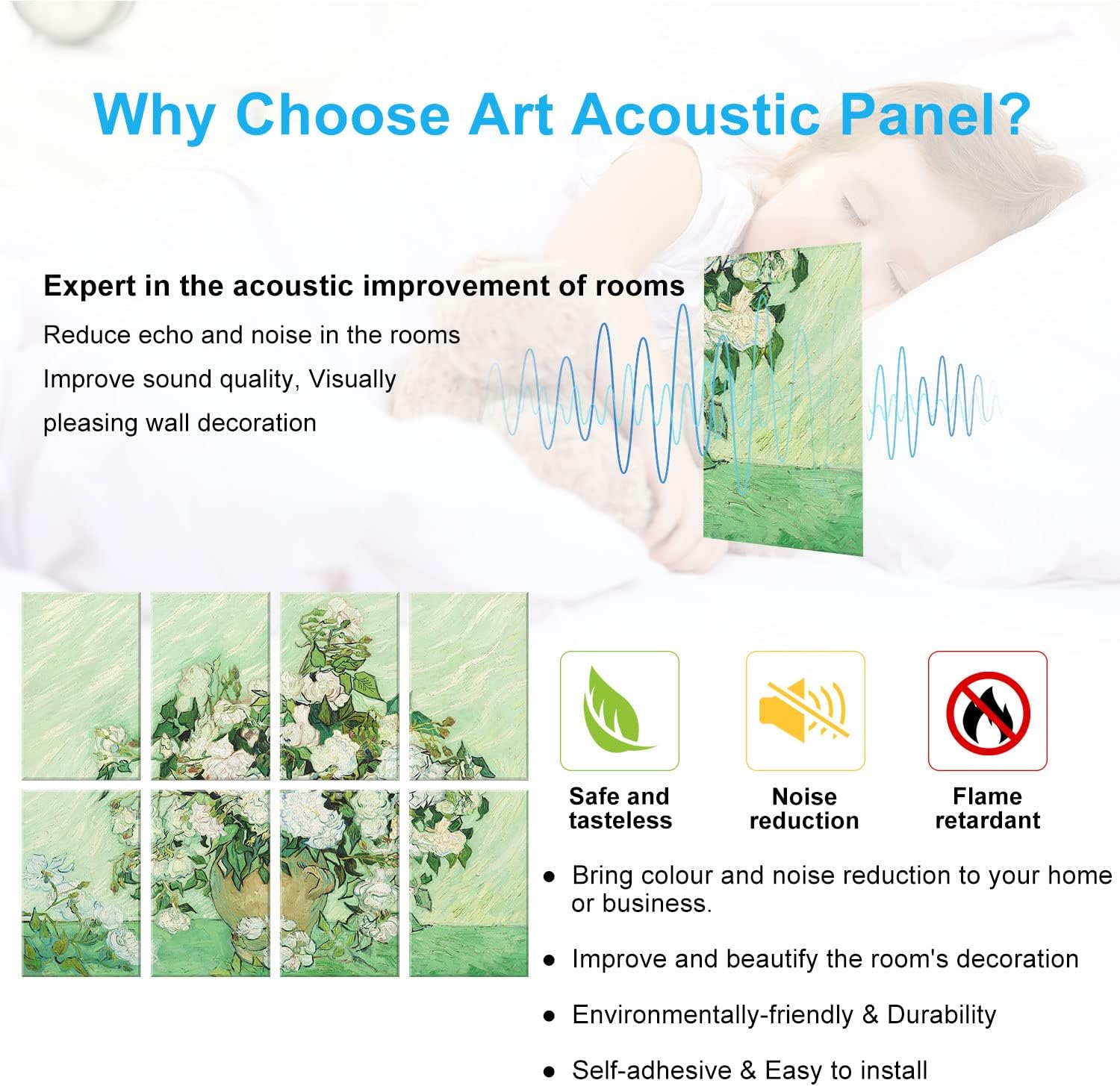 Why Choose Art Acoustic Panel?

Expert in the acoustic improvement of rooms

Reduce echo and noise in the rooms

Improve sound quality, Visually pleasing wall decoration

Safe and tasteless

Noise reduction

Flame retardant

● Bring colour and noise reduction to your home or business.

● Improve and beautify the room's decoration

● Environmentally-friendly & Durability

● Self-adhesive & Easy to install